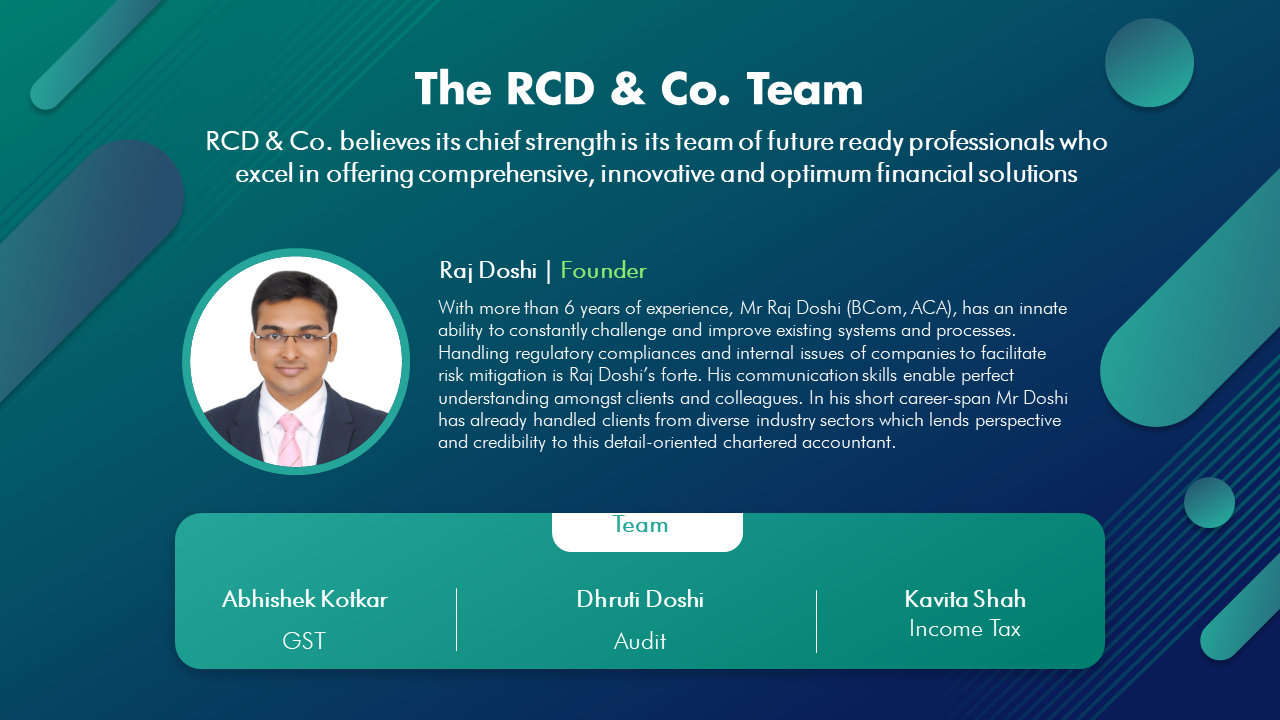 The RCD & Co. Team

RCD & Co. believes its chief strength is its team of future ready professionals who excel in offering comprehensive, innovative and optimum financial solutions

Raj Doshi | Founder

With more than 6 years of experience, Mr Raj Doshi (BCom, ACA), has an innate ability to constantly challenge and improve existing systems and processes. Handling regulatory compliances and internal issues of companies to facilitate risk mitigation is Raj Doshi's forte. His communication skills enable perfect understanding amongst clients and colleagues. In his short career-span Mr Doshi has already handled clients from diverse industry sectors which lends perspective and credibility to this detail-oriented chartered accountant.

Team

Abhishek Kotkar
GST

Dhruti Doshi
Audit

Kavita Shah
Income Tax